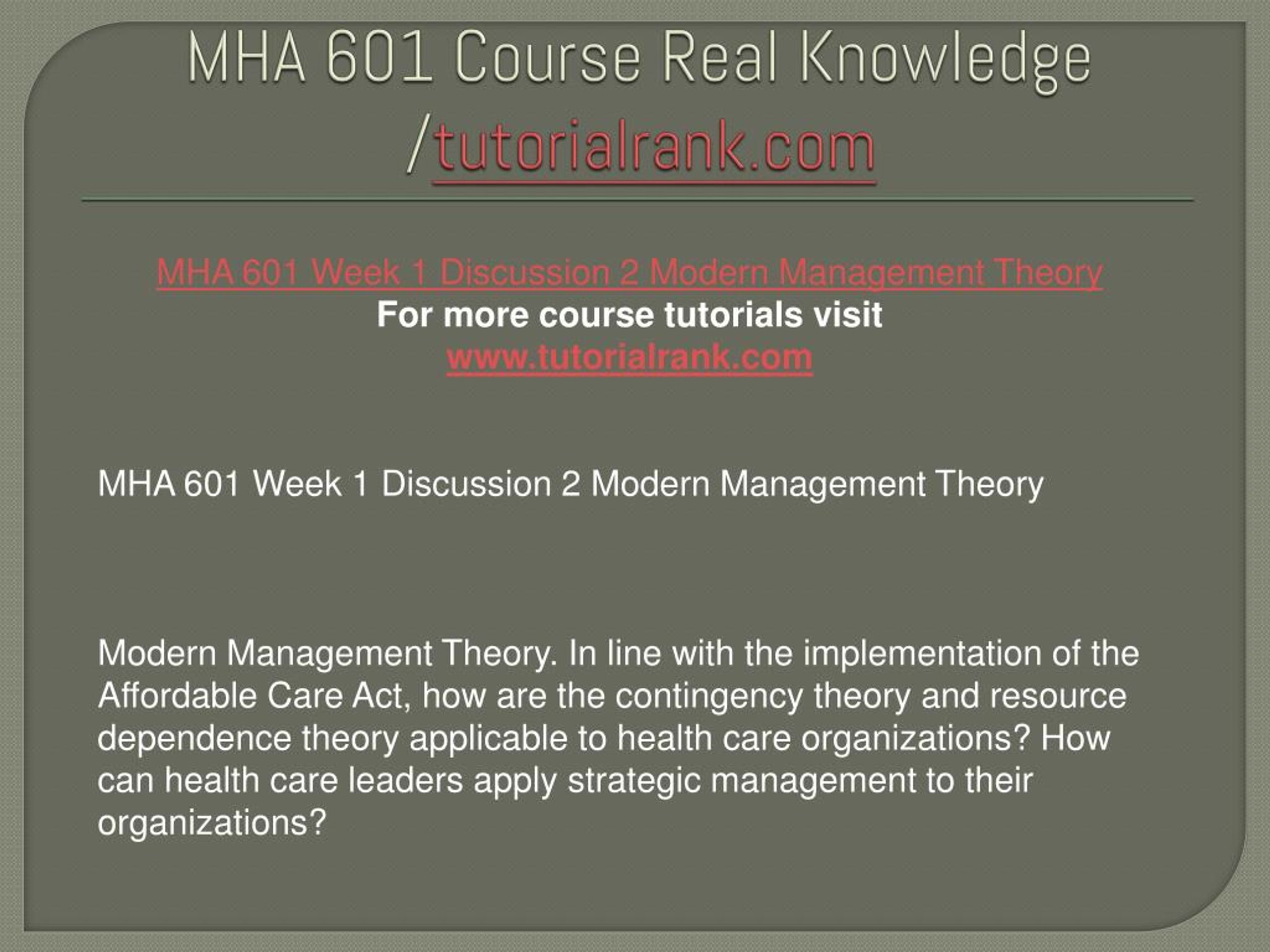 MHA 601 Course Real Knowledge /tutorialrank.com

MHA 601 Week 1 Discussion 2 Modern Management Theory
For more course tutorials visit
www.tutorialrank.com

MHA 601 Week 1 Discussion 2 Modern Management Theory

Modern Management Theory. In line with the implementation of the Affordable Care Act, how are the contingency theory and resource dependence theory applicable to health care organizations? How can health care leaders apply strategic management to their organizations?